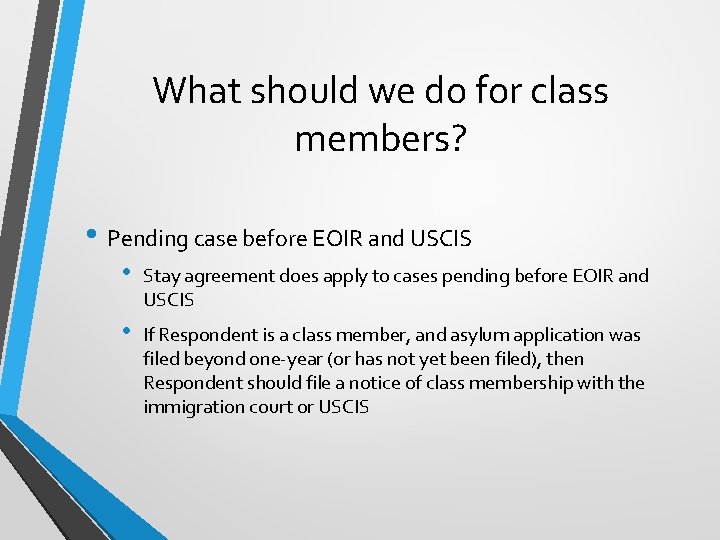 What should we do for class members?

• Pending case before EOIR and USCIS

• Stay agreement does apply to cases pending before EOIR and USCIS

• If Respondent is a class member, and asylum application was filed beyond one-year (or has not yet been filed), then Respondent should file a notice of class membership with the immigration court or USCIS